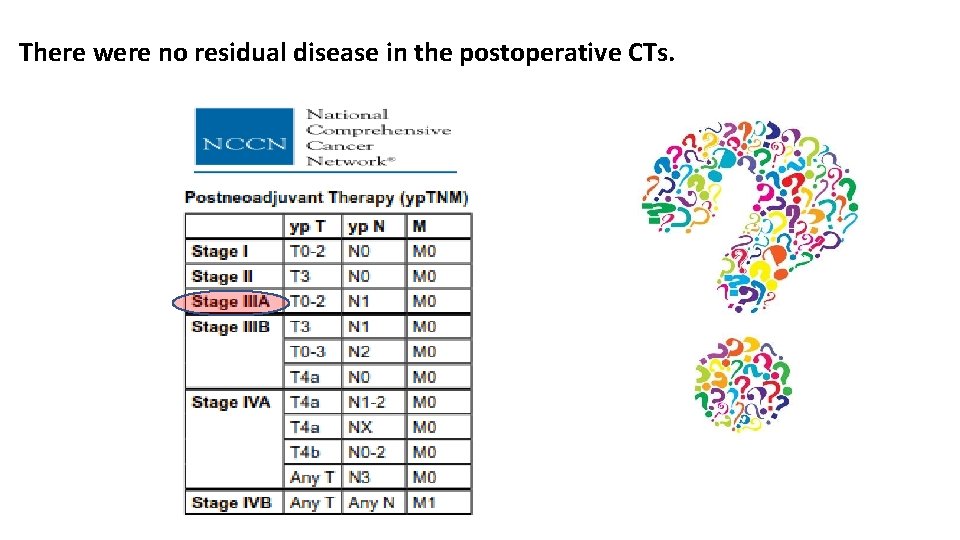 There were no residual disease in the postoperative CTs.

NCCN National Comprehensive Cancer Network®

Postneoadjuvant Therapy (ypTNM)

| | yp T | yp N | M |
|---|---|---|---|
| Stage I | T0-2 | N0 | M0 |
| Stage II | T3 | N0 | M0 |
| Stage IIIA | T0-2 | N1 | M0 |
| Stage IIIB | T3 | N1 | M0 |
| | T0-3 | N2 | M0 |
| | T4a | N0 | M0 |
| Stage IVA | T4a | N1-2 | M0 |
| | T4a | NX | M0 |
| | T4b | N0-2 | M0 |
| | Any T | N3 | M0 |
| Stage IVB | Any T | Any N | M1 |